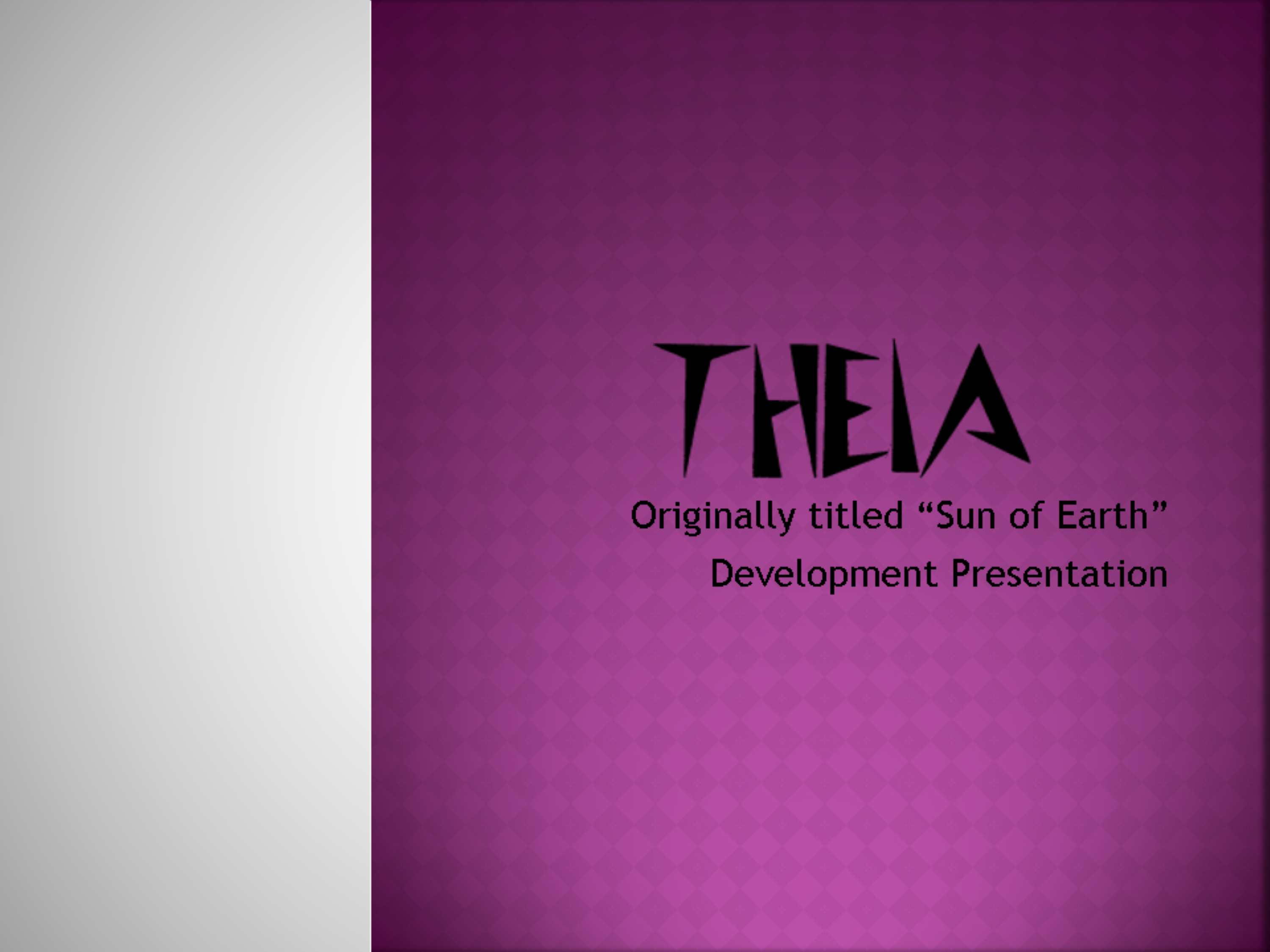 THEIA

Originally titled “Sun of Earth”

Development Presentation